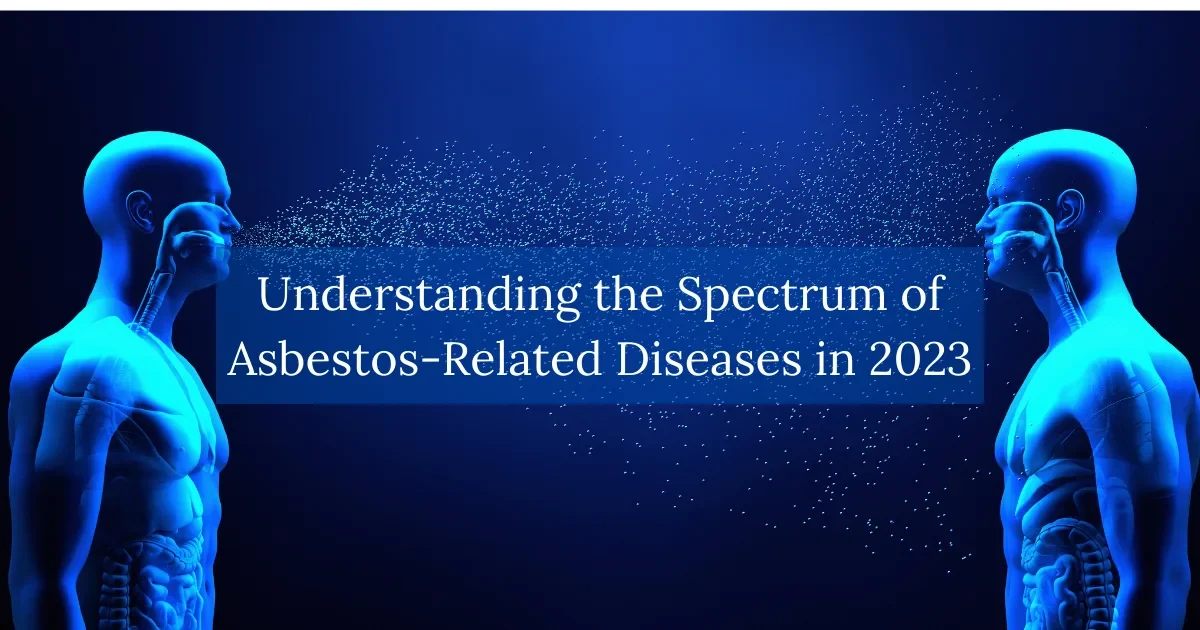 Understanding the Spectrum of Asbestos-Related Diseases in 2023